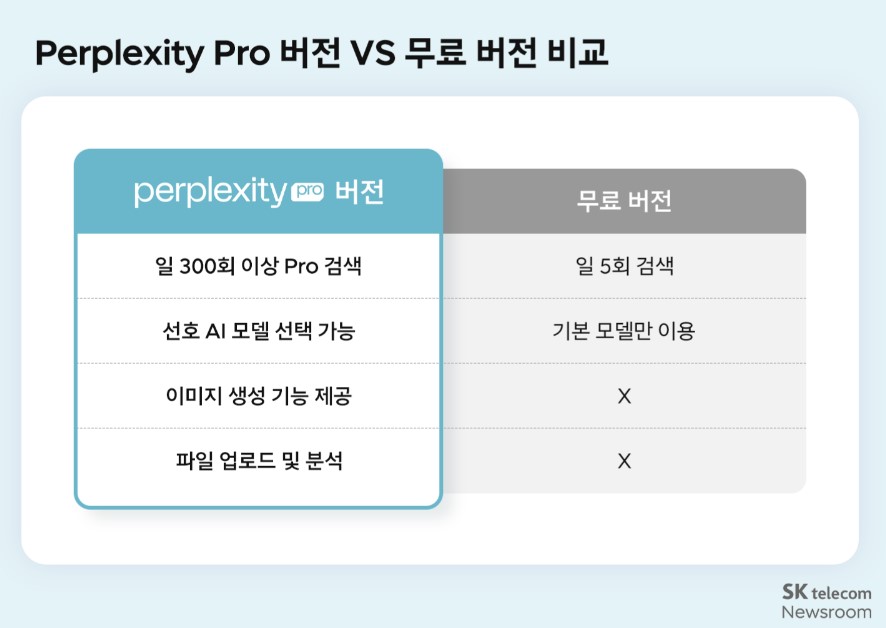 Perplexity Pro 버전 VS 무료 버전 비교

| perplexity pro 버전 | 무료 버전 |
|---|---|
| 일 300회 이상 Pro 검색 | 일 5회 검색 |
| 선호 AI 모델 선택 가능 | 기본 모델만 이용 |
| 이미지 생성 기능 제공 | X |
| 파일 업로드 및 분석 | X |

SK telecom Newsroom